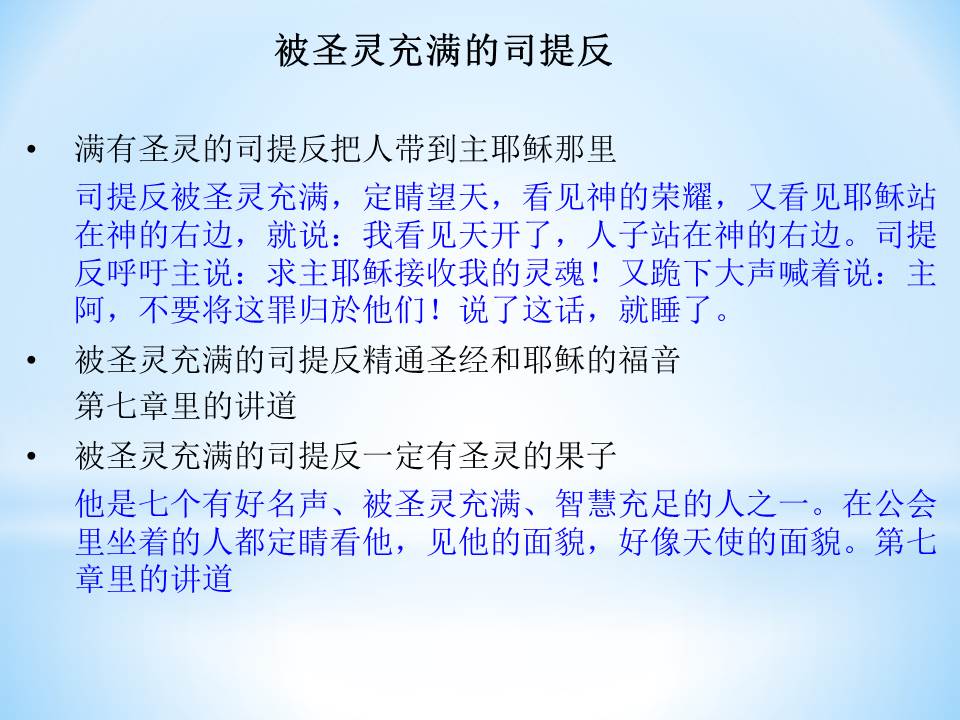 被圣灵充满的司提反

• 满有圣灵的司提反把人带到主耶稣那里
司提反被圣灵充满，定睛望天，看见神的荣耀，又看见耶稣站在神的右边，就说：我看见天开了，人子站在神的右边。司提反呼吁主说：求主耶稣接收我的灵魂！又跪下大声喊着说：主阿，不要将这罪归於他们！说了这话，就睡了。

• 被圣灵充满的司提反精通圣经和耶稣的福音
第七章里的讲道

• 被圣灵充满的司提反一定有圣灵的果子
他是七个有好名声、被圣灵充满、智慧充足的人之一。在公会里坐着的人都定睛看他，见他的面貌，好像天使的面貌。第七章里的讲道